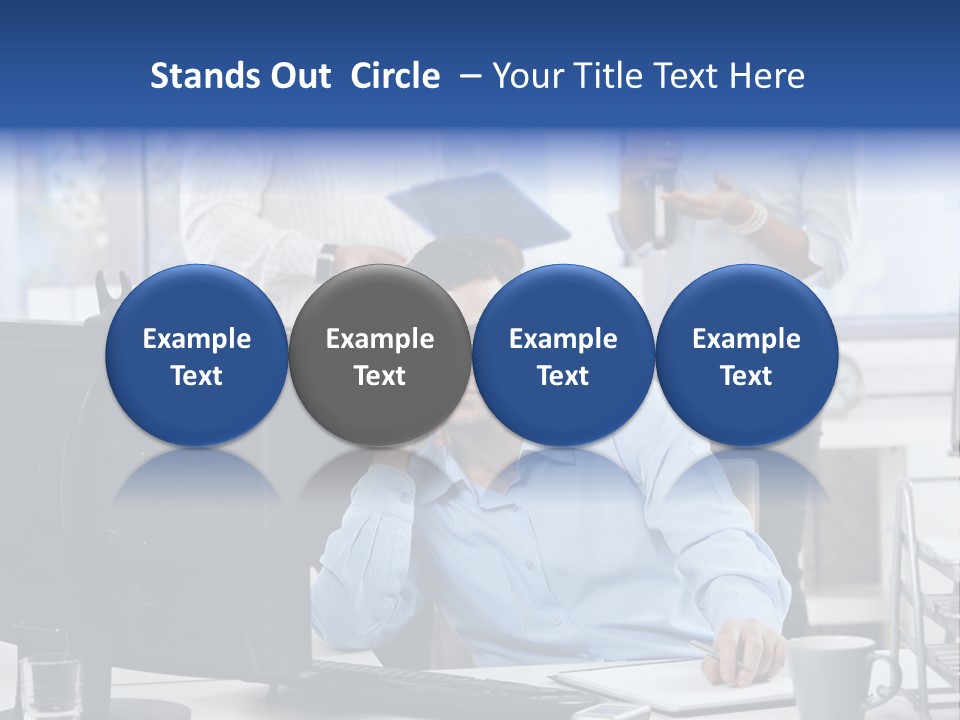 Stands Out Circle – Your Title Text Here

Example Text

Example Text

Example Text

Example Text